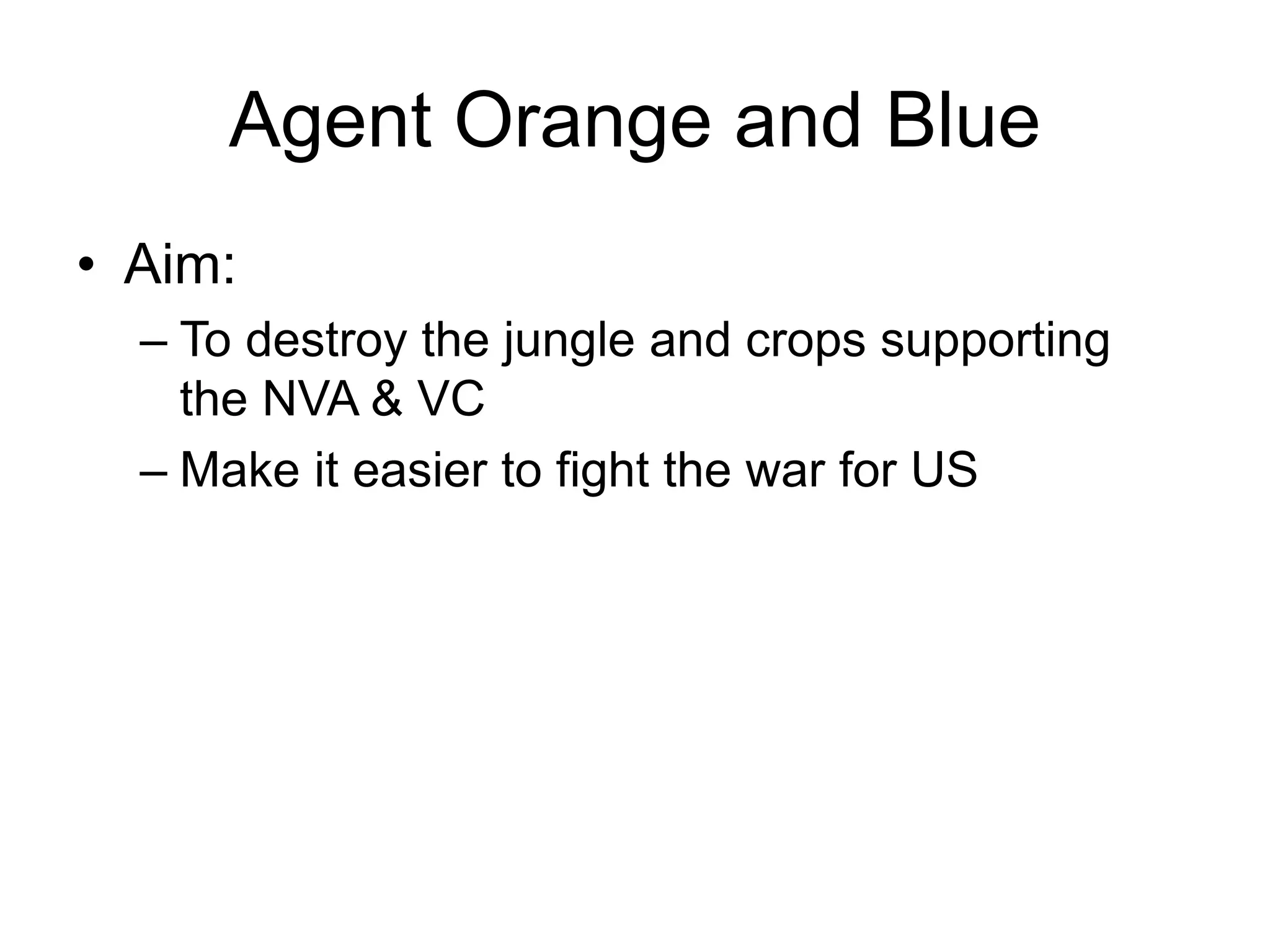 Agent Orange and Blue

• Aim:

– To destroy the jungle and crops supporting the NVA & VC

– Make it easier to fight the war for US